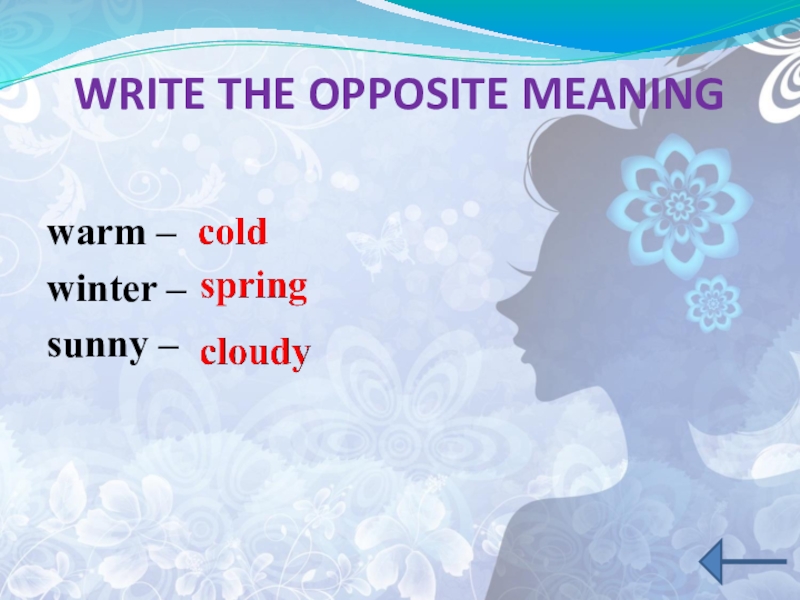 WRITE THE OPPOSITE MEANING

warm – cold
winter – spring
sunny – cloudy